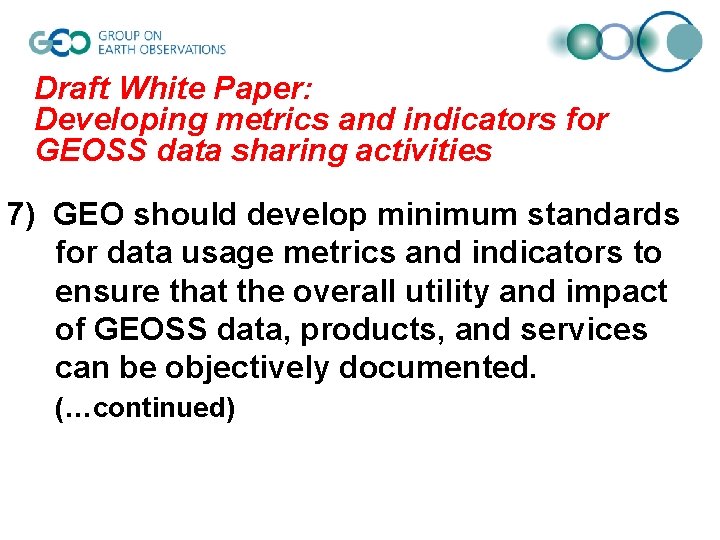 GEO GROUP ON EARTH OBSERVATIONS

Draft White Paper:
Developing metrics and indicators for GEOSS data sharing activities

7) GEO should develop minimum standards for data usage metrics and indicators to ensure that the overall utility and impact of GEOSS data, products, and services can be objectively documented.
(…continued)